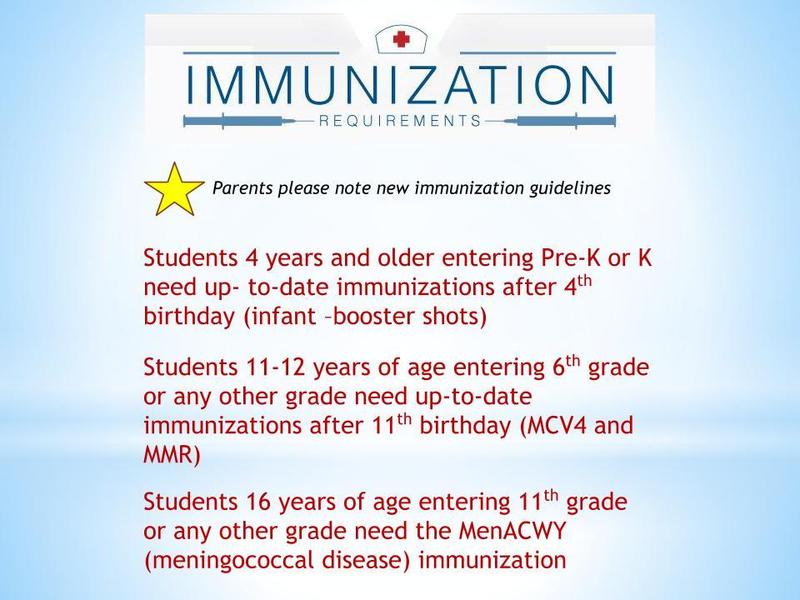 IMMUNIZATION
REQUIREMENTS

Parents please note new immunization guidelines

Students 4 years and older entering Pre-K or K need up- to-date immunizations after 4$^{th}$ birthday (infant –booster shots)

Students 11-12 years of age entering 6$^{th}$ grade or any other grade need up-to-date immunizations after 11$^{th}$ birthday (MCV4 and MMR)

Students 16 years of age entering 11$^{th}$ grade or any other grade need the MenACWY (meningococcal disease) immunization